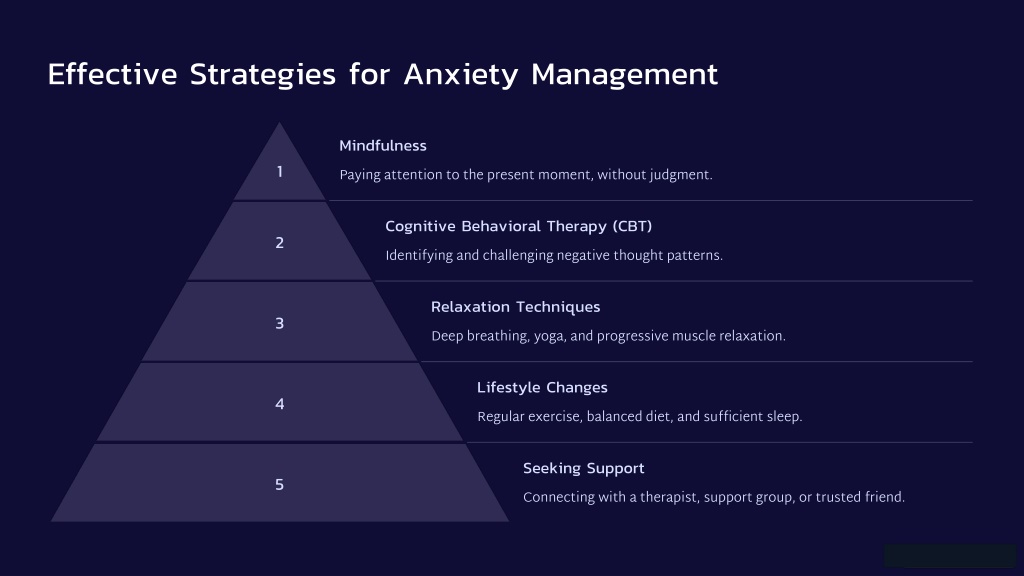 Effective Strategies for Anxiety Management

1

Mindfulness

Paying attention to the present moment, without judgment.

2

Cognitive Behavioral Therapy (CBT)

Identifying and challenging negative thought patterns.

3

Relaxation Techniques

Deep breathing, yoga, and progressive muscle relaxation.

4

Lifestyle Changes

Regular exercise, balanced diet, and sufficient sleep.

5

Seeking Support

Connecting with a therapist, support group, or trusted friend.